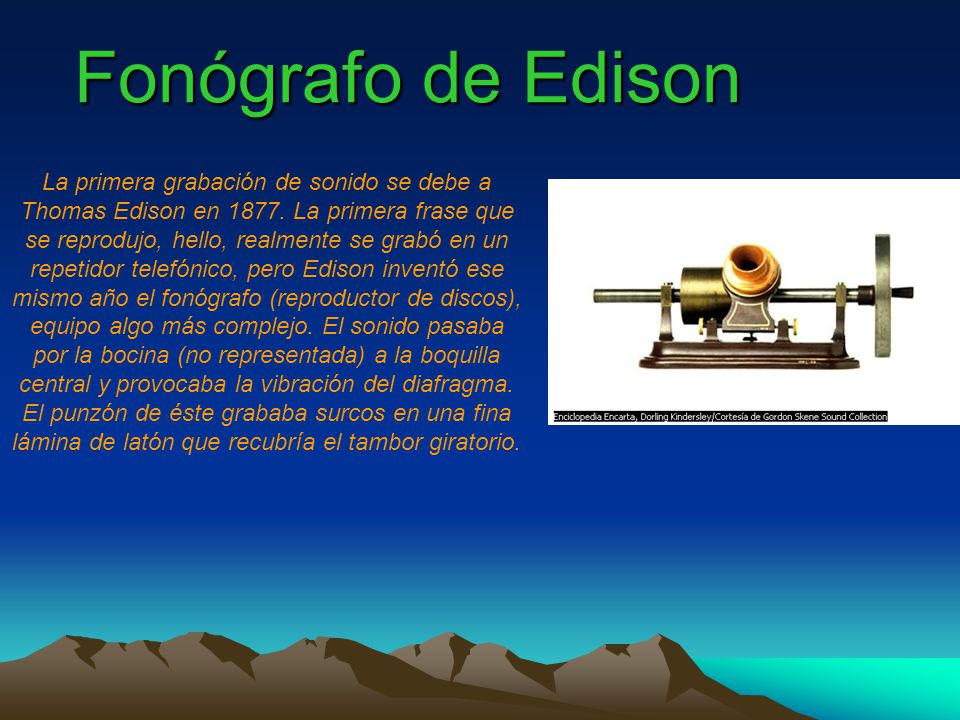 Fonógrafo de Edison

La primera grabación de sonido se debe a Thomas Edison en 1877. La primera frase que se reprodujo, hello, realmente se grabó en un repetidor telefónico, pero Edison inventó ese mismo año el fonógrafo (reproductor de discos), equipo algo más complejo. El sonido pasaba por la bocina (no representada) a la boquilla central y provocaba la vibración del diafragma. El punzón de éste grababa surcos en una fina lámina de latón que recubría el tambor giratorio.

Enciclopedia Encarta, Dorling Kindersley/Cortesía de Gordon Skene Sound Collection